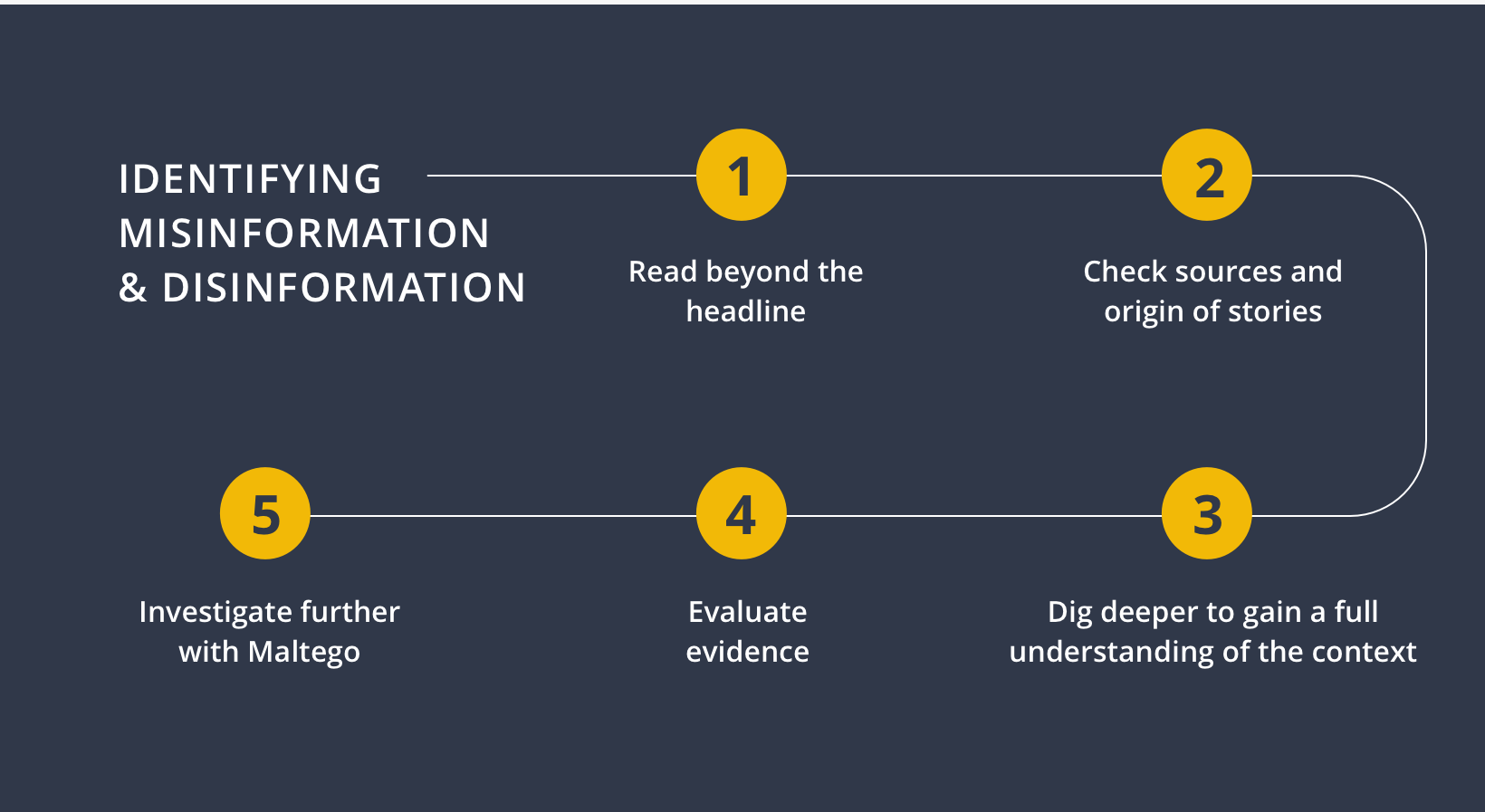 IDENTIFYING MISINFORMATION & DISINFORMATION

1

Read beyond the headline

2

Check sources and origin of stories

3

Dig deeper to gain a full understanding of the context

4

Evaluate evidence

5

Investigate further with Maltego